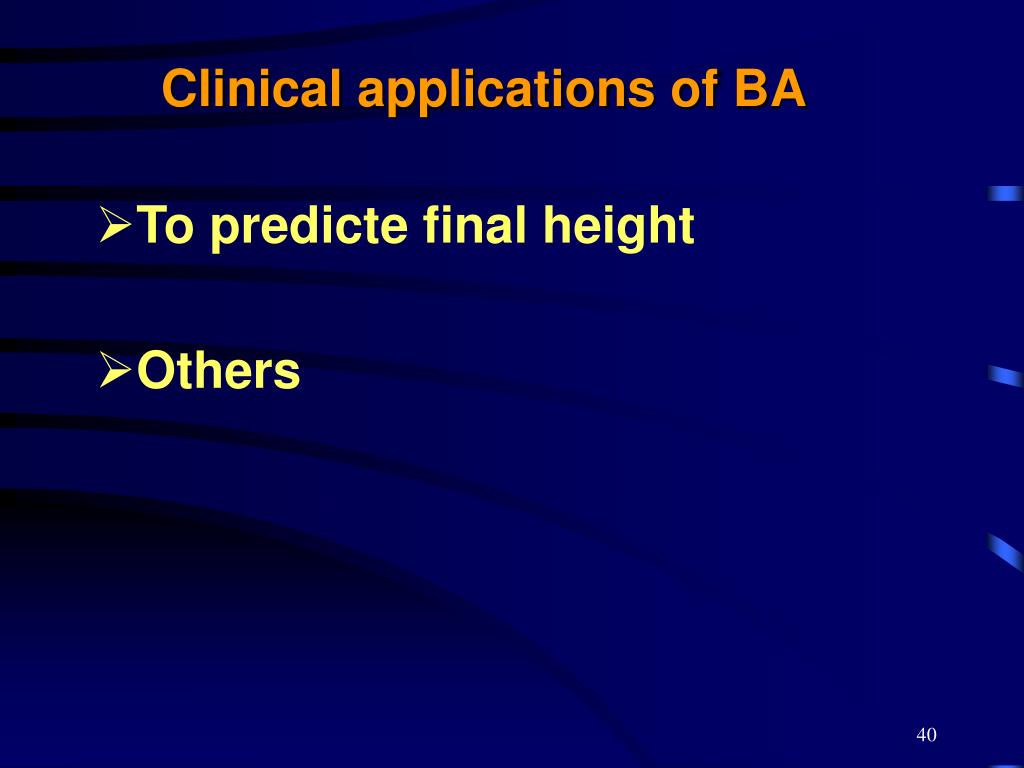 Clinical applications of BA

➢To predicte final height

➢Others

40